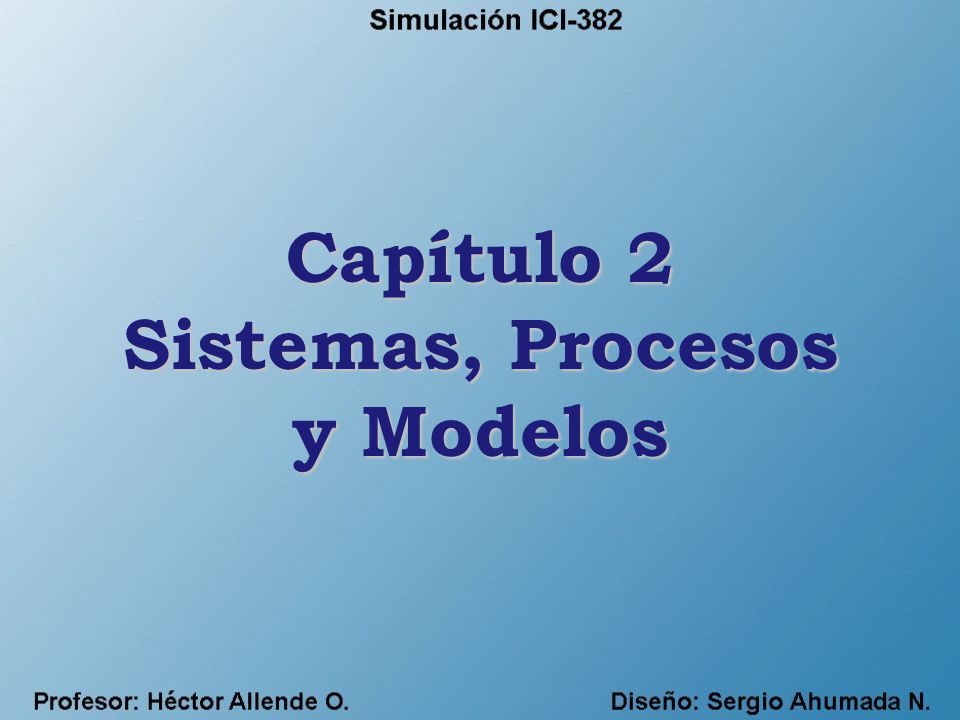 Simulación ICI-382

Capítulo 2
Sistemas, Procesos
y Modelos

Profesor: Héctor Allende O.

Diseño: Sergio Ahumada N.